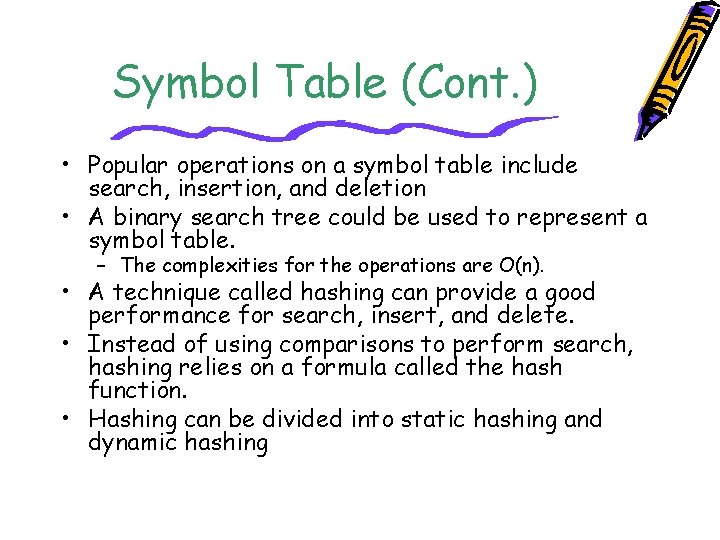 Symbol Table (Cont.)

• Popular operations on a symbol table include search, insertion, and deletion

• A binary search tree could be used to represent a symbol table.
– The complexities for the operations are O(n).

• A technique called hashing can provide a good performance for search, insert, and delete.

• Instead of using comparisons to perform search, hashing relies on a formula called the hash function.

• Hashing can be divided into static hashing and dynamic hashing